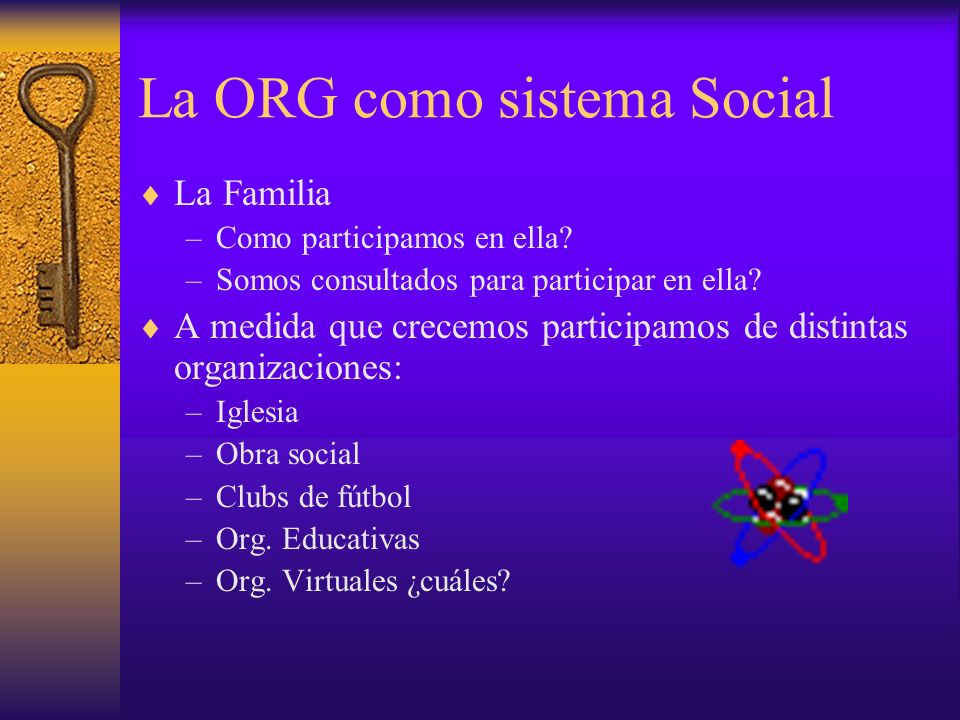 La ORG como sistema Social

♦ La Familia
– Como participamos en ella?
– Somos consultados para participar en ella?

♦ A medida que crecemos participamos de distintas organizaciones:
– Iglesia
– Obra social
– Clubs de fútbol
– Org. Educativas
– Org. Virtuales ¿cuáles?